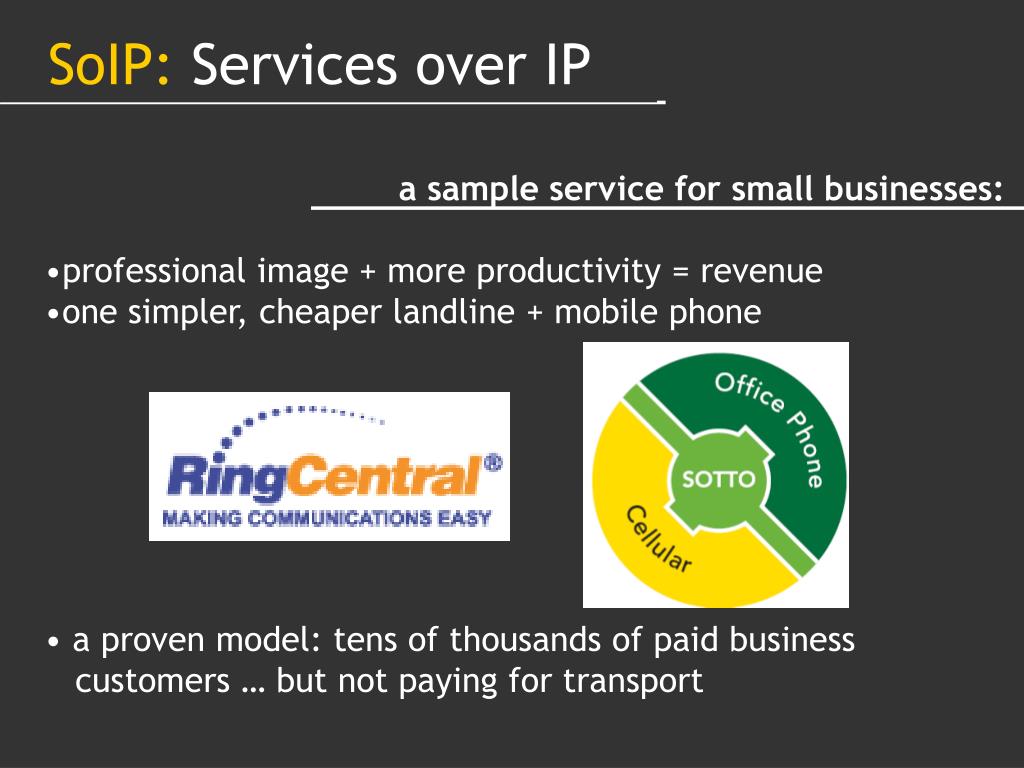 SoIP: Services over IP

a sample service for small businesses:

•professional image + more productivity = revenue
•one simpler, cheaper landline + mobile phone

RingCentral®
MAKING COMMUNICATIONS EASY

Office Phone
SOTTO
Cellular

• a proven model: tens of thousands of paid business customers … but not paying for transport